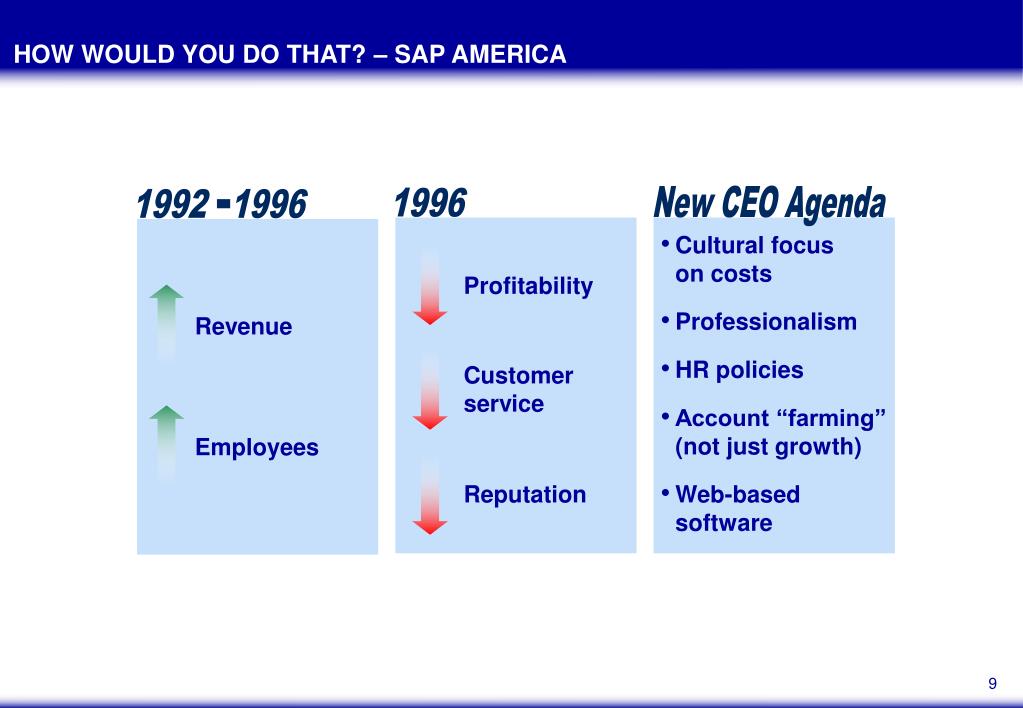 HOW WOULD YOU DO THAT? – SAP AMERICA

1992 - 1996

Revenue

Employees

1996

Profitability

Customer service

Reputation

New CEO Agenda

• Cultural focus on costs
• Professionalism
• HR policies
• Account “farming” (not just growth)
• Web-based software

9